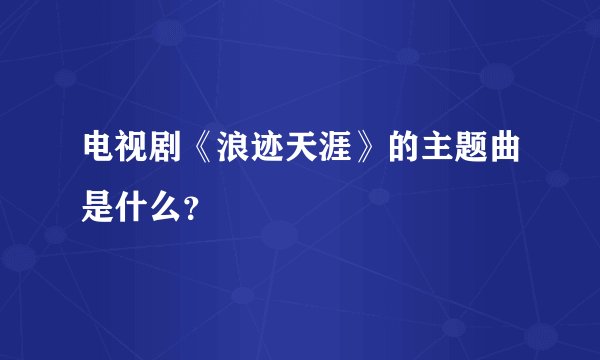 电视剧《浪迹天涯》的主题曲是什么?